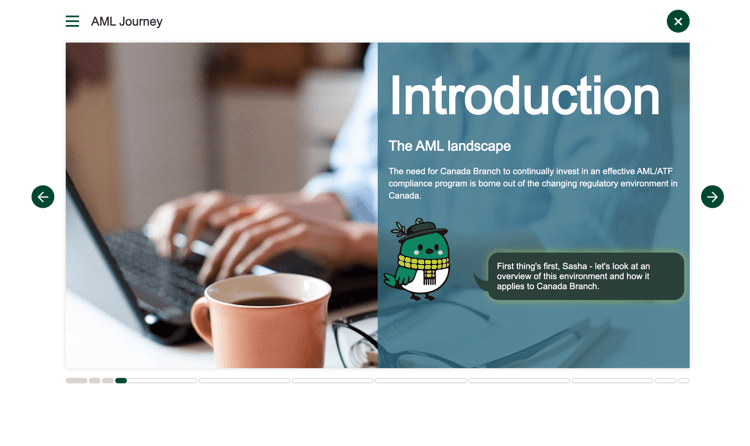 AML Journey

Introduction

The AML landscape

The need for Canada Branch to continually invest in an effective AML/ATF compliance program is borne out of the changing regulatory environment in Canada.

First thing's first, Sasha - let's look at an overview of this environment and how it applies to Canada Branch.